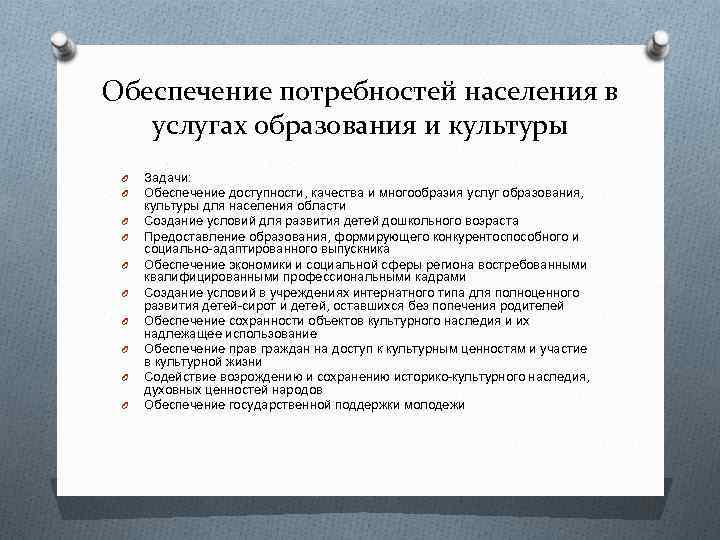 Обеспечение потребностей населения в услугах образования и культуры

Задачи:
Обеспечение доступности, качества и многообразия услуг образования, культуры для населения области
Создание условий для развития детей дошкольного возраста
Предоставление образования, формирующего конкурентоспособного и социально-адаптированного выпускника
Обеспечение экономики и социальной сферы региона востребованными квалифицированными профессиональными кадрами
Создание условий в учреждениях интернатного типа для полноценного развития детей-сирот и детей, оставшихся без попечения родителей
Обеспечение сохранности объектов культурного наследия и их надлежащее использование
Обеспечение прав граждан на доступ к культурным ценностям и участие в культурной жизни
Содействие возрождению и сохранению историко-культурного наследия, духовных ценностей народов
Обеспечение государственной поддержки молодежи